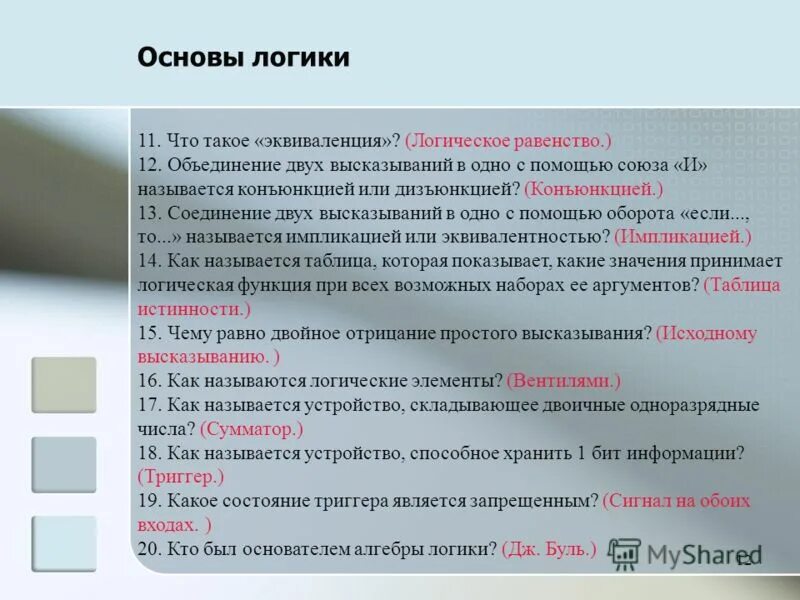 Основы логики

11. Что такое «эквиваленция»? (Логическое равенство.)
12. Объединение двух высказываний в одно с помощью союза «И» называется конъюнкцией или дизъюнкцией? (Конъюнкцией.)
13. Соединение двух высказываний в одно с помощью оборота «если..., то...» называется импликацией или эквивалентностью? (Импликацией.)
14. Как называется таблица, которая показывает, какие значения принимает логическая функция при всех возможных наборах ее аргументов? (Таблица истинности.)
15. Чему равно двойное отрицание простого высказывания? (Исходному высказыванию. )
16. Как называются логические элементы? (Вентилями.)
17. Как называется устройство, складывающее двоичные одноразрядные числа? (Сумматор.)
18. Как называется устройство, способное хранить 1 бит информации? (Триггер.)
19. Какое состояние триггера является запрещенным? (Сигнал на обоих входах. )
20. Кто был основателем алгебры логики? (Дж. Буль.)

MyShared

12